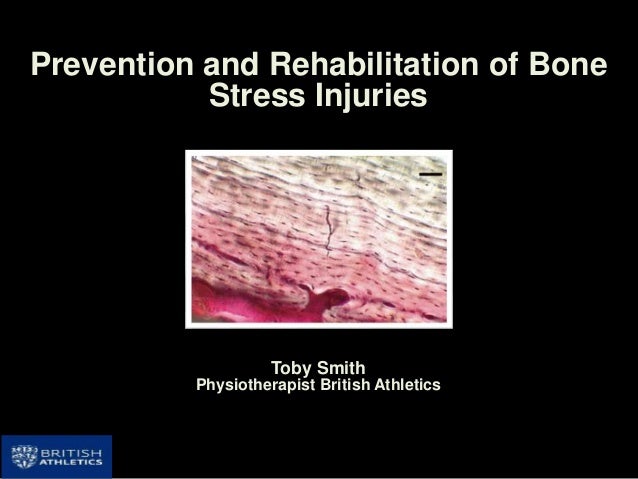 Prevention and Rehabilitation of Bone Stress Injuries

Toby Smith
Physiotherapist British Athletics

BRITISH ATHLETICS